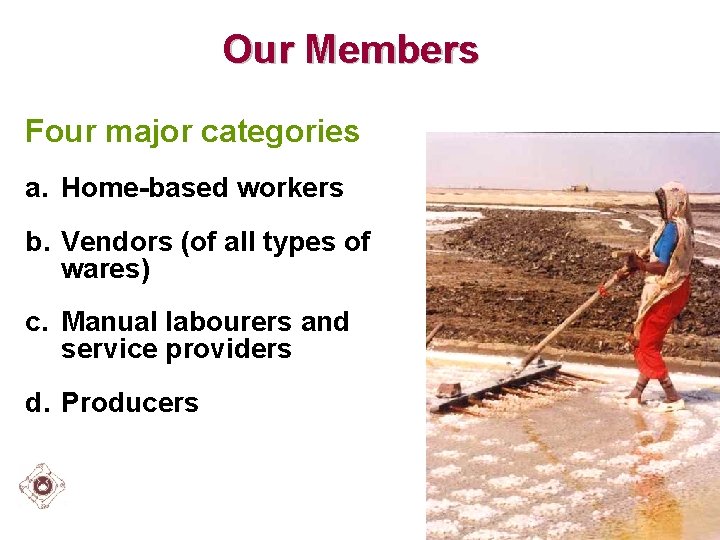 Our Members

Four major categories

a. Home-based workers

b. Vendors (of all types of wares)

c. Manual labourers and service providers

d. Producers